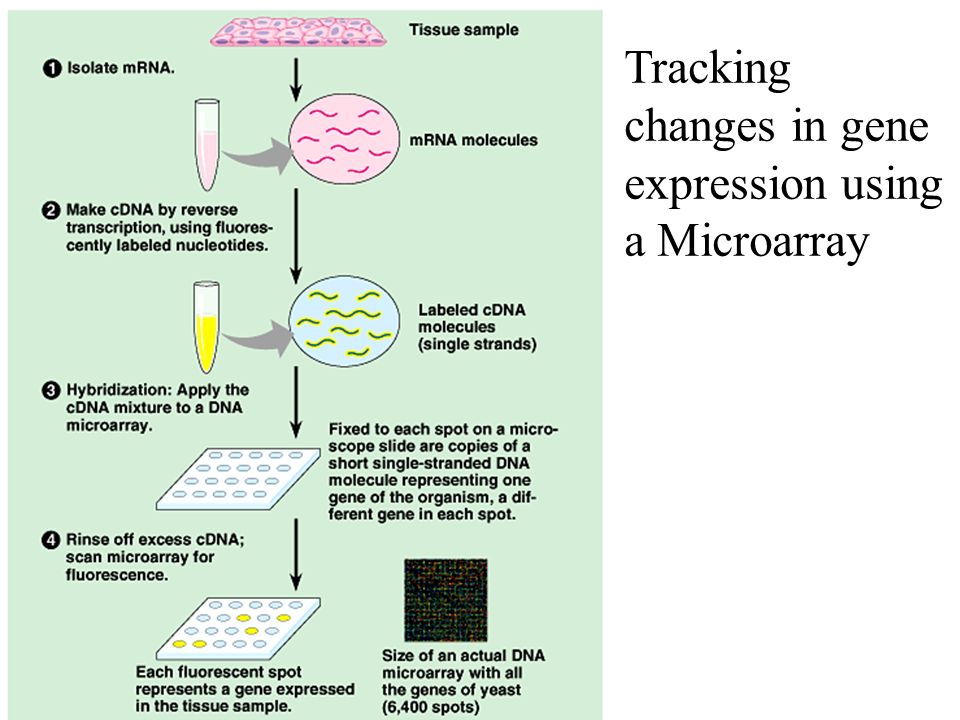 Tissue sample

1 Isolate mRNA.

mRNA molecules

2 Make cDNA by reverse transcription, using fluorescently labeled nucleotides.

Labeled cDNA molecules (single strands)

3 Hybridization: Apply the cDNA mixture to a DNA microarray.

Fixed to each spot on a microscope slide are copies of a short single-stranded DNA molecule representing one gene of the organism, a different gene in each spot.

4 Rinse off excess cDNA; scan microarray for fluorescence.

Each fluorescent spot represents a gene expressed in the tissue sample.

Size of an actual DNA microarray with all the genes of yeast (6,400 spots)

Tracking changes in gene expression using a Microarray